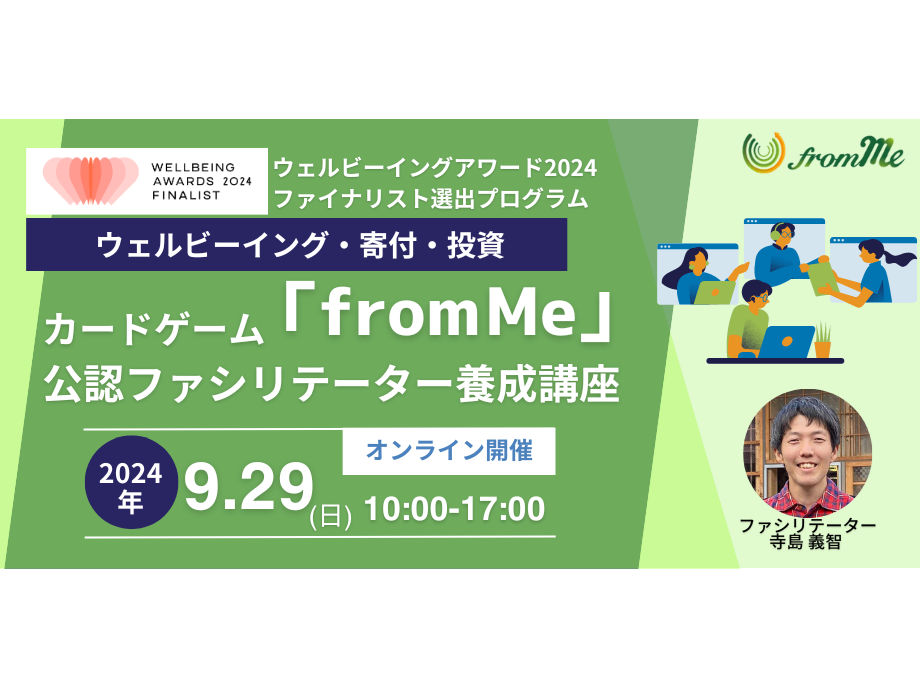 WELLBEING AWARDS 2024 FINALIST

ウェルビーイングアワード2024
ファイナリスト選出プログラム

fromMe

ウェルビーイング・寄付・投資

カードゲーム「fromMe」
公認ファシリテーター養成講座

オンライン開催

2024年 9.29(日) 10:00-17:00

ファシリテーター
寺島 義智